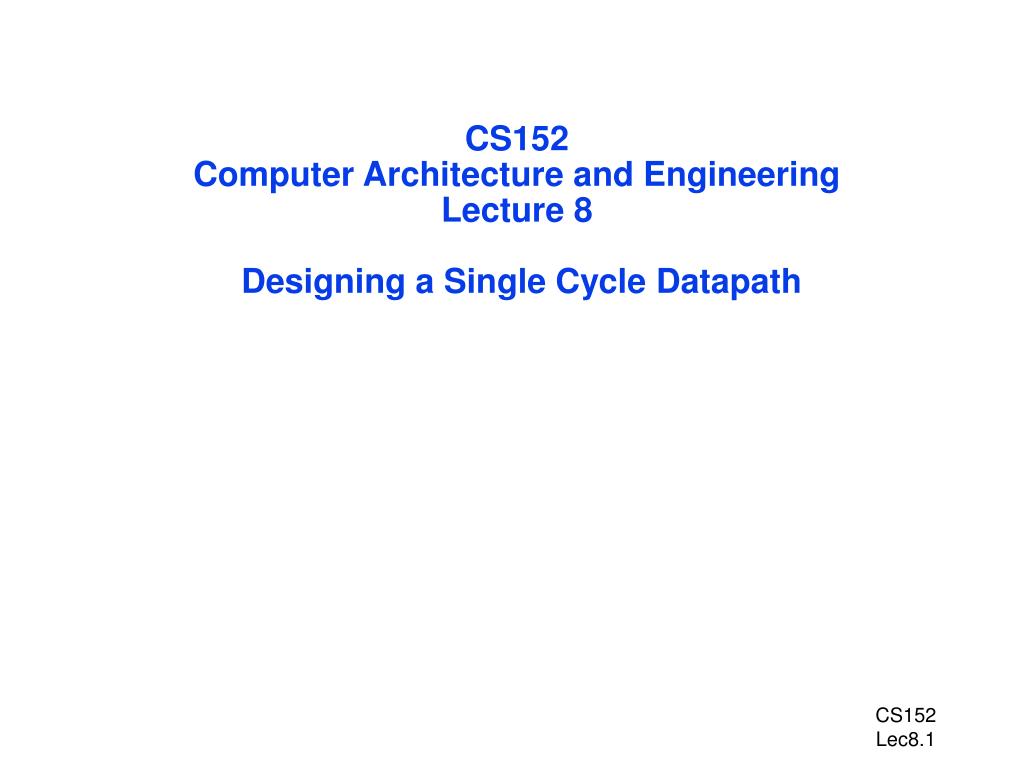 CS152
Computer Architecture and Engineering
Lecture 8

Designing a Single Cycle Datapath

CS152
Lec8.1